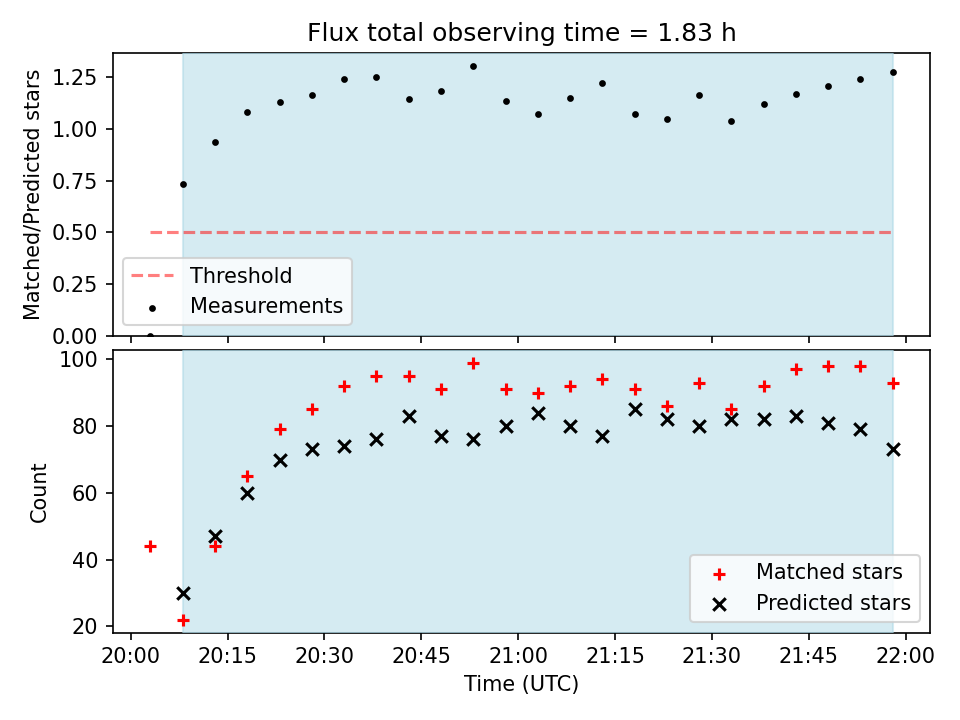 Flux total observing time = 1.83 h

Matched/Predicted stars

1.25
1.00
0.75
0.50
0.25
0.00

Threshold
Measurements

Count

100
80
60
40
20

Matched stars
Predicted stars

20:00 20:15 20:30 20:45 21:00 21:15 21:30 21:45 22:00

Time (UTC)